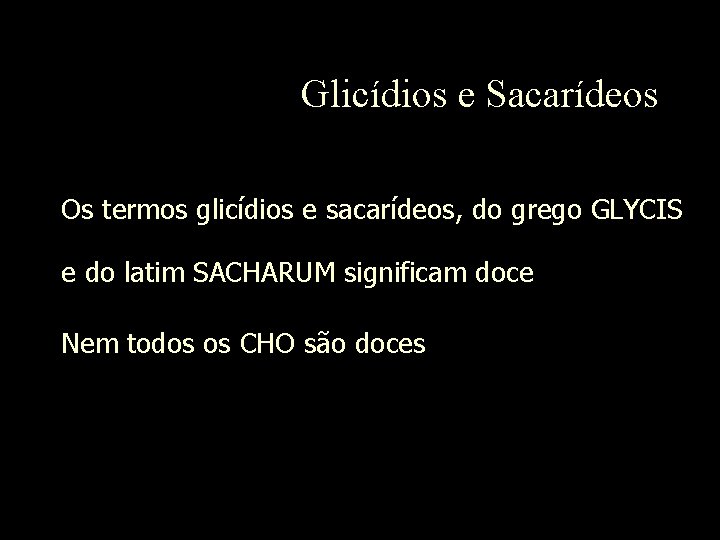 Glicídios e Sacarídeos

Os termos glicídios e sacarídeos, do grego GLYCIS e do latim SACHARUM significam doce

Nem todos os CHO são doces